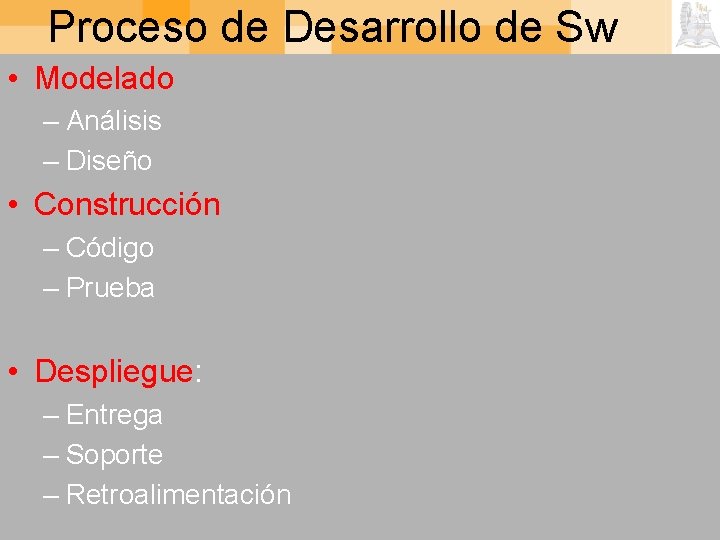 Proceso de Desarrollo de Sw

• Modelado
– Análisis
– Diseño
• Construcción
– Código
– Prueba

• Despliegue:
– Entrega
– Soporte
– Retroalimentación